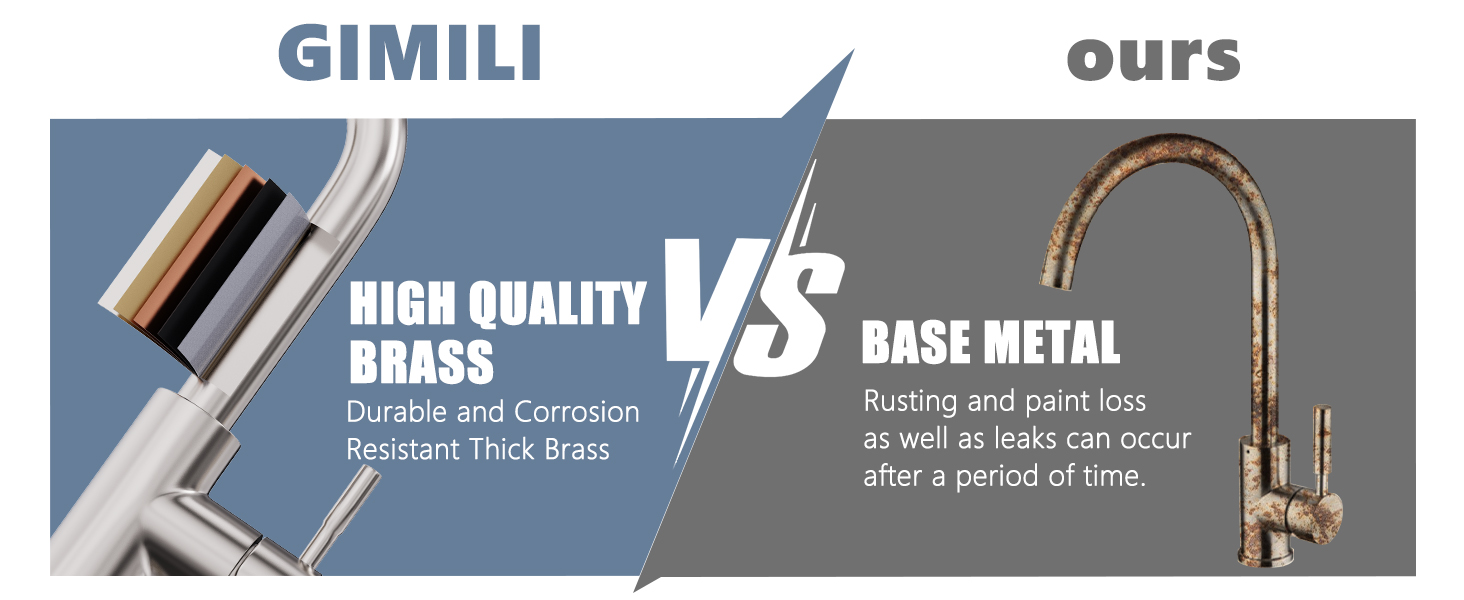 GIMILI

ours

HIGH QUALITY BRASS

Durable and Corrosion Resistant Thick Brass

VS

BASE METAL

Rusting and paint loss as well as leaks can occur after a period of time.